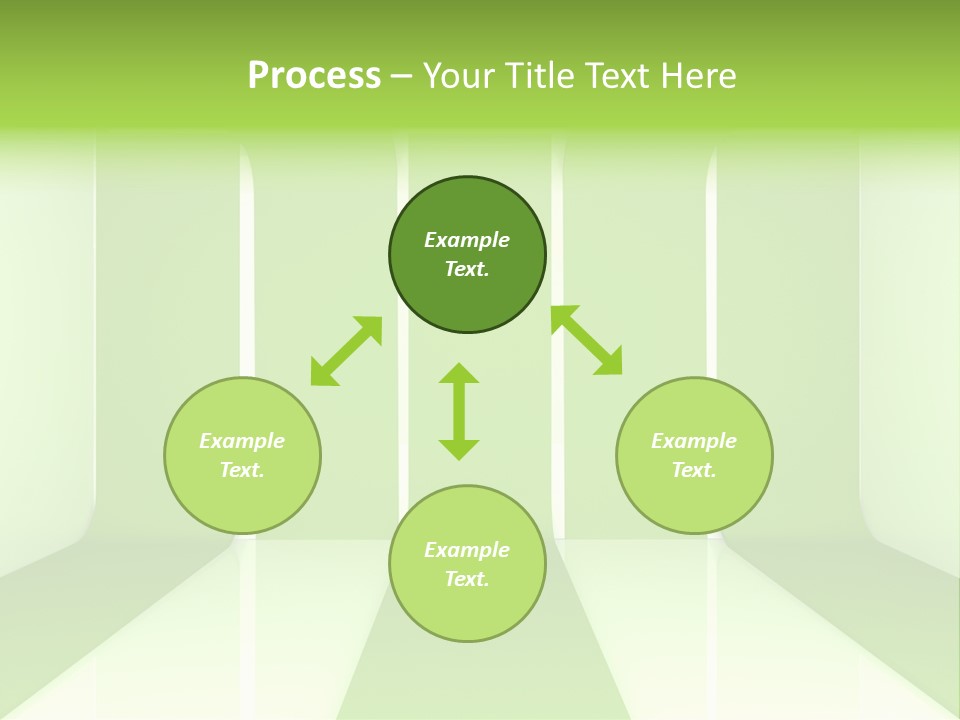 Process – Your Title Text Here

Example Text.

Example Text.

Example Text.

Example Text.